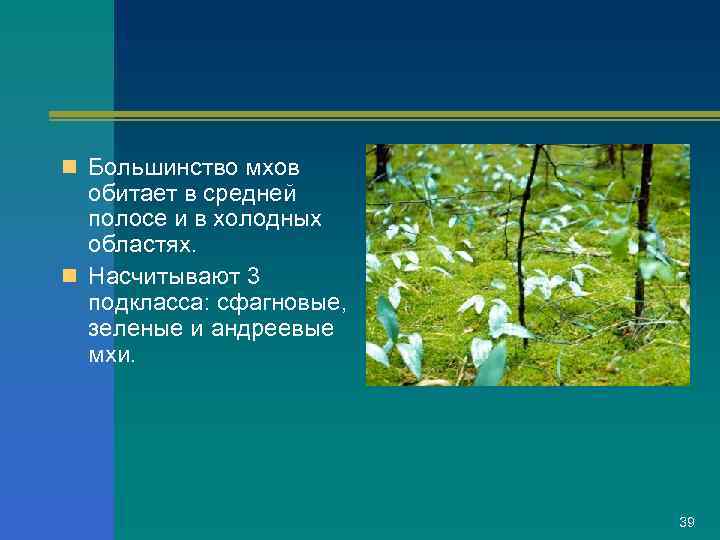 Большинство мхов обитает в средней полосе и в холодных областях.

Насчитывают 3 подкласса: сфагновые, зеленые и андреевые мхи.

39